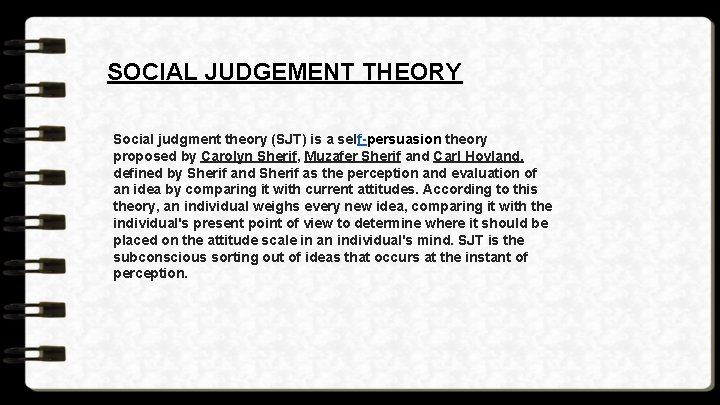 SOCIAL JUDGEMENT THEORY

Social judgment theory (SJT) is a self-persuasion theory proposed by Carolyn Sherif, Muzafer Sherif and Carl Hovland, defined by Sherif and Sherif as the perception and evaluation of an idea by comparing it with current attitudes. According to this theory, an individual weighs every new idea, comparing it with the individual's present point of view to determine where it should be placed on the attitude scale in an individual's mind. SJT is the subconscious sorting out of ideas that occurs at the instant of perception.